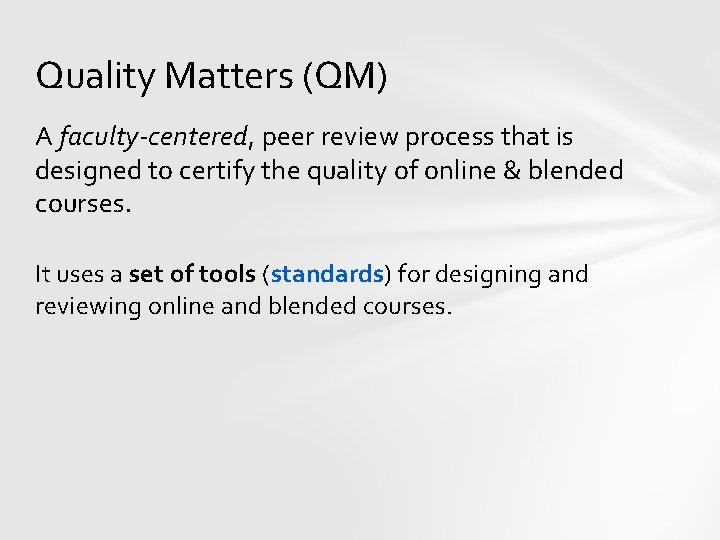 Quality Matters (QM)

A faculty-centered, peer review process that is designed to certify the quality of online & blended courses.

It uses a set of tools (standards) for designing and reviewing online and blended courses.